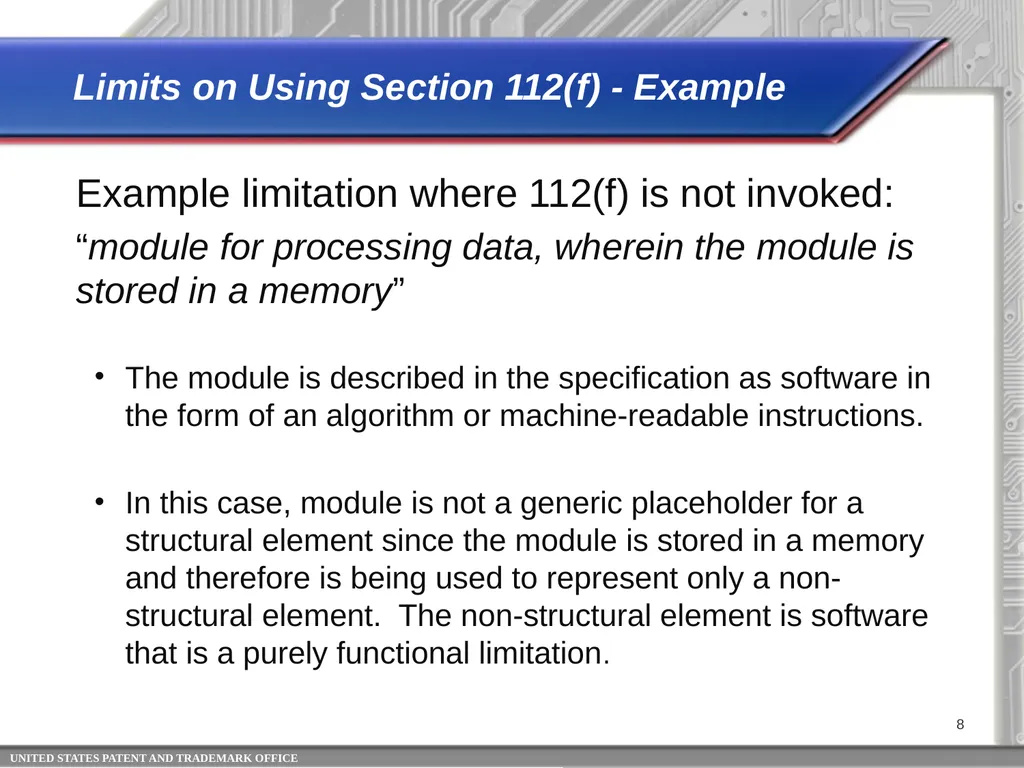 Limits on Using Section 112(f) - Example

Example limitation where 112(f) is not invoked:

“module for processing data, wherein the module is stored in a memory”

• The module is described in the specification as software in the form of an algorithm or machine-readable instructions.

• In this case, module is not a generic placeholder for a structural element since the module is stored in a memory and therefore is being used to represent only a non-structural element. The non-structural element is software that is a purely functional limitation.

8

UNITED STATES PATENT AND TRADEMARK OFFICE